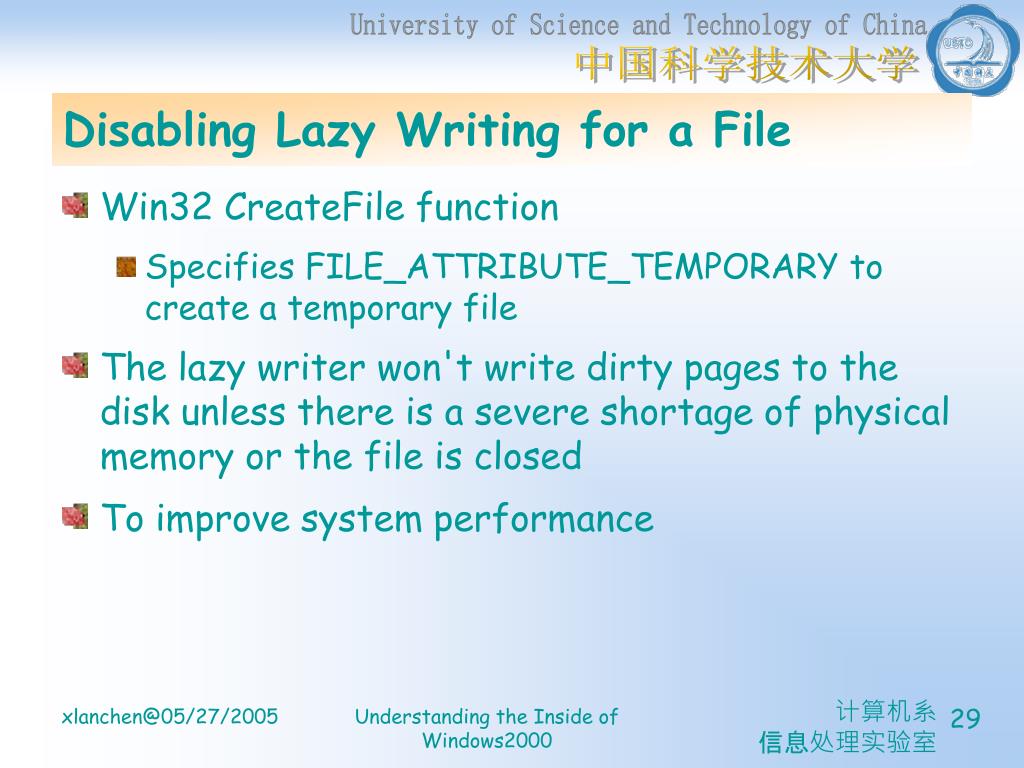 University of Science and Technology of China
中国科学技术大学

USTC

Disabling Lazy Writing for a File

Win32 CreateFile function

Specifies FILE_ATTRIBUTE_TEMPORARY to create a temporary file

The lazy writer won't write dirty pages to the disk unless there is a severe shortage of physical memory or the file is closed

To improve system performance

xlanchen@05/27/2005

Understanding the Inside of Windows2000

计算机系
信息处理实验室

29